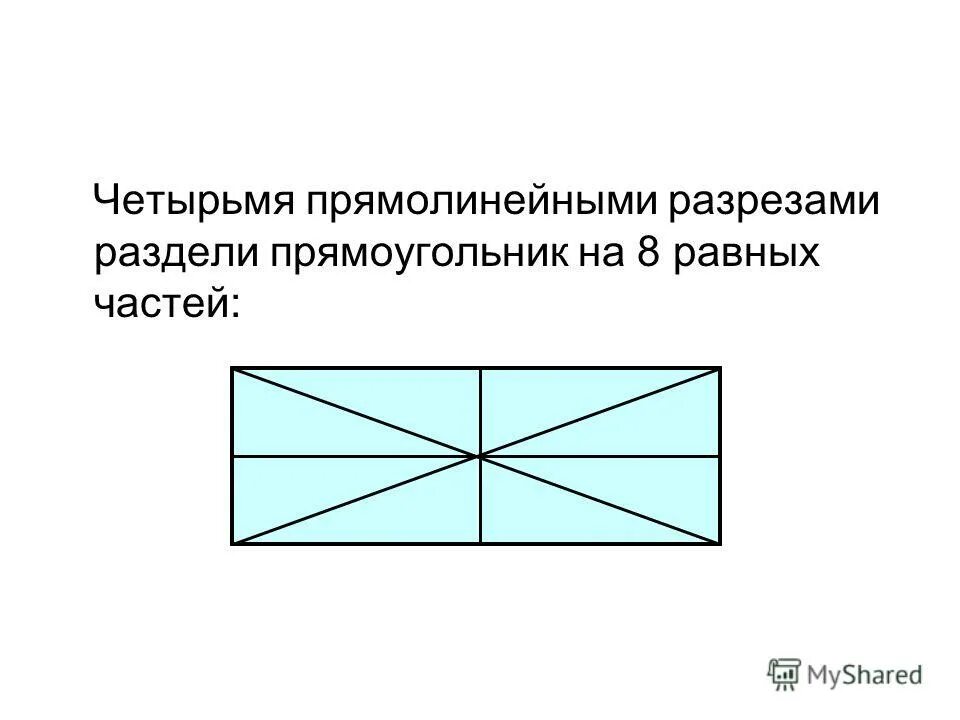 Четырьмя прямолинейными разрезами раздели прямоугольник на 8 равных частей:

MyShared